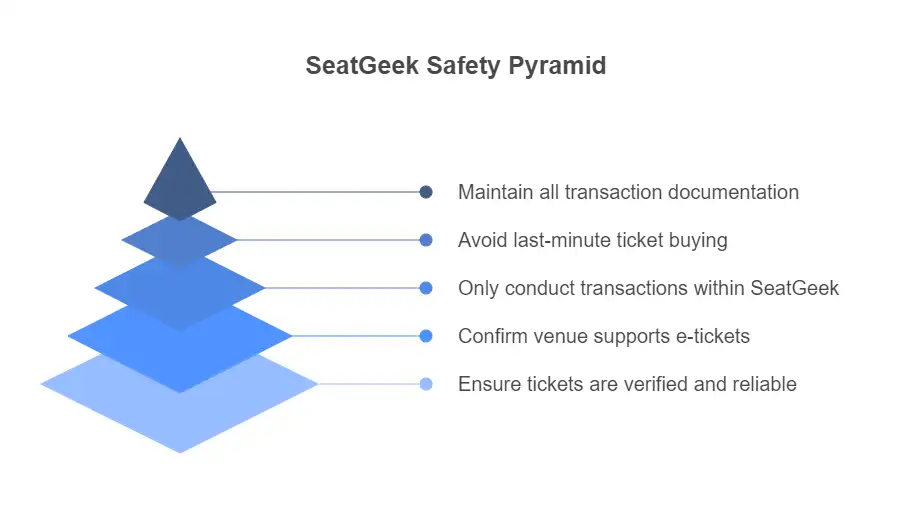 SeatGeek Safety Pyramid

Maintain all transaction documentation

Avoid last-minute ticket buying

Only conduct transactions within SeatGeek

Confirm venue supports e-tickets

Ensure tickets are verified and reliable